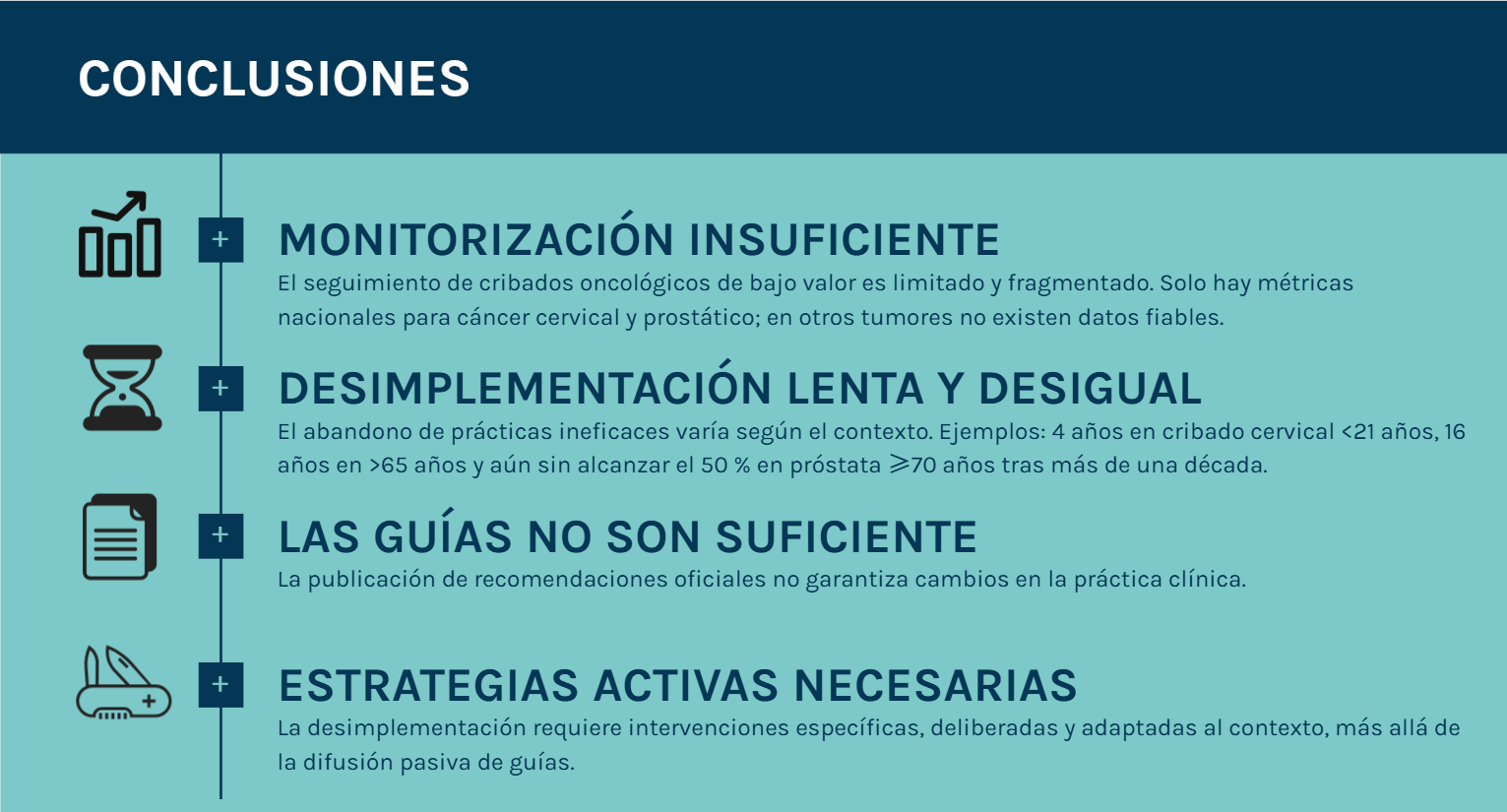 CONCLUSIONES

+ MONITORIZACIÓN INSUFICIENTE
El seguimiento de cribados oncológicos de bajo valor es limitado y fragmentado. Solo hay métricas nacionales para cáncer cervical y prostático; en otros tumores no existen datos fiables.

+ DESIMPLEMENTACIÓN LENTA Y DESIGUAL
El abandono de prácticas ineficaces varía según el contexto. Ejemplos: 4 años en cribado cervical <21 años, 16 años en >65 años y aún sin alcanzar el 50 % en próstata ⩾70 años tras más de una década.

+ LAS GUÍAS NO SON SUFICIENTE
La publicación de recomendaciones oficiales no garantiza cambios en la práctica clínica.

+ ESTRATEGIAS ACTIVAS NECESARIAS
La desimplementación requiere intervenciones específicas, deliberadas y adaptadas al contexto, más allá de la difusión pasiva de guías.